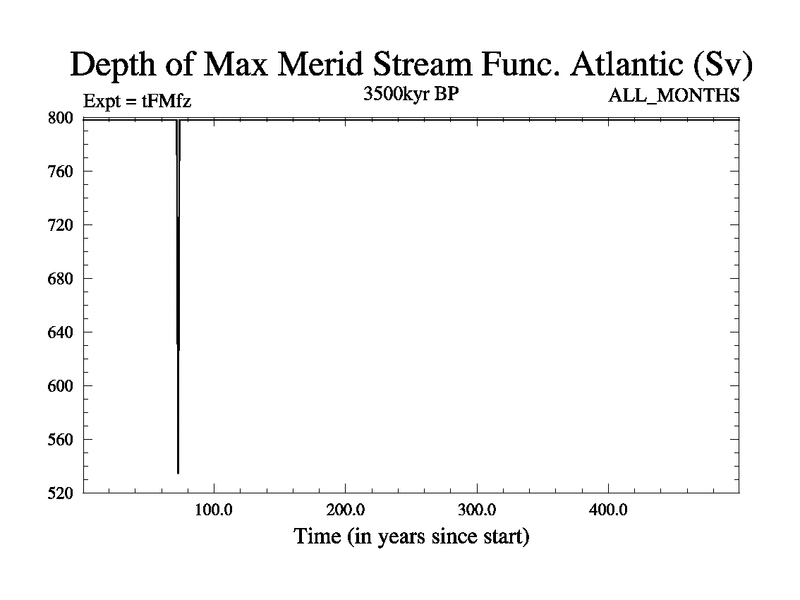 Depth of Max Merid Stream Func. Atlantic (Sv)

Expt = tFMfz

3500kyr BP

ALL_MONTHS

800
760
720
680
640
600
560
520

100.0
200.0
300.0
400.0

Time (in years since start)